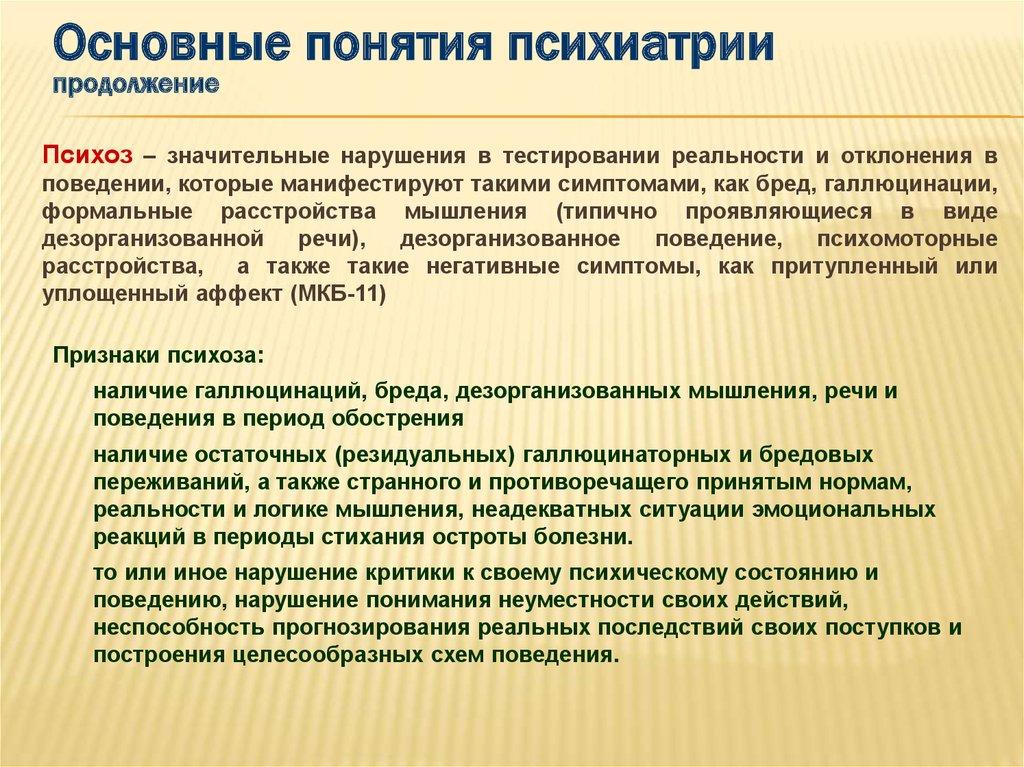 Основные понятия психиатрии
продолжение

Психоз – значительные нарушения в тестировании реальности и отклонения в поведении, которые манифестируют такими симптомами, как бред, галлюцинации, формальные расстройства мышления (типично проявляющиеся в виде дезорганизованной речи), дезорганизованное поведение, психомоторные расстройства, а также такие негативные симптомы, как притупленный или уплощенный аффект (МКБ-11)

Признаки психоза:

наличие галлюцинаций, бреда, дезорганизованных мышления, речи и поведения в период обострения

наличие остаточных (резидуальных) галлюцинаторных и бредовых переживаний, а также странного и противоречащего принятым нормам, реальности и логике мышления, неадекватных ситуации эмоциональных реакций в периоды стихания остроты болезни.

то или иное нарушение критики к своему психическому состоянию и поведению, нарушение понимания неуместности своих действий, неспособность прогнозирования реальных последствий своих поступков и построения целесообразных схем поведения.